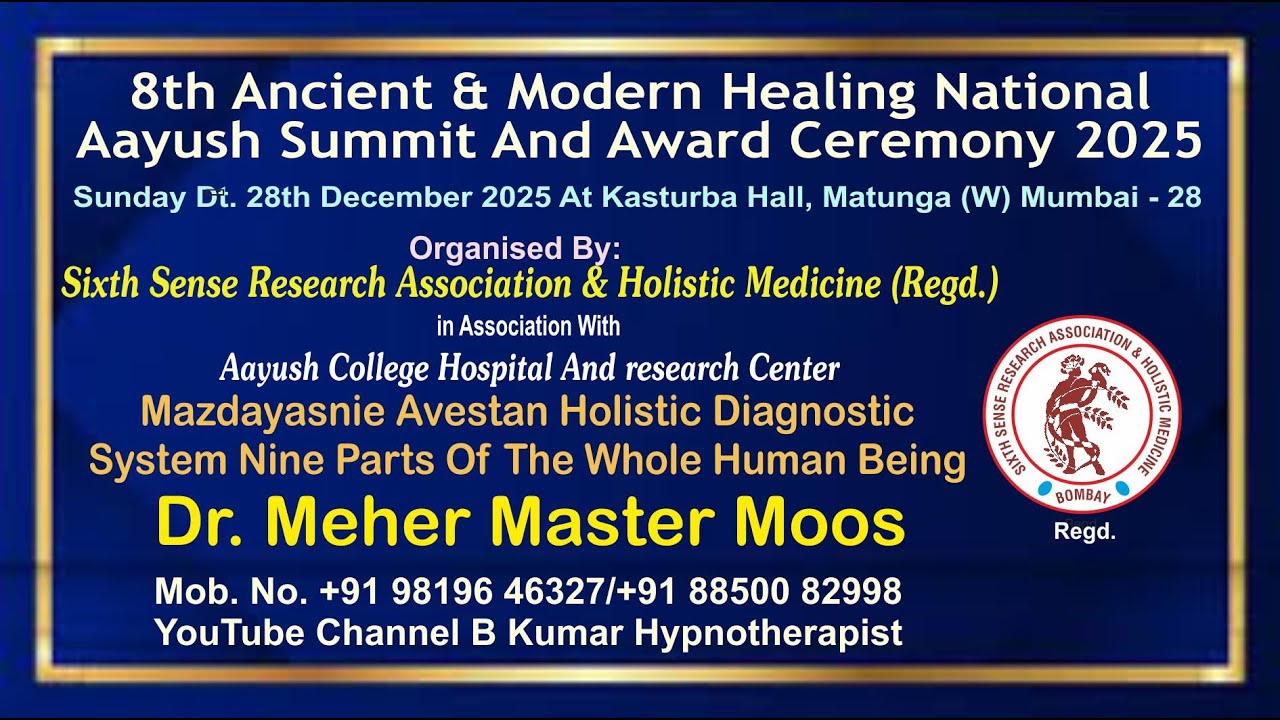 8th Ancient & Modern Healing National Aayush Summit And Award Ceremony 2025

Sunday Dt. 28th December 2025 At Kasturba Hall, Matunga (W) Mumbai - 28

Organised By:
Sixth Sense Research Association & Holistic Medicine (Regd.)
in Association With
Aayush College Hospital And research Center
Mazdayasnie Avestan Holistic Diagnostic System Nine Parts Of The Whole Human Being

Dr. Meher Master Moos

Mob. No. +91 98196 46327/+91 88500 82998
YouTube Channel B Kumar Hypnotherapist

SIXTH SENSE RESEARCH ASSOCIATION & HOLISTIC MEDICINE
BOMBAY
Regd.